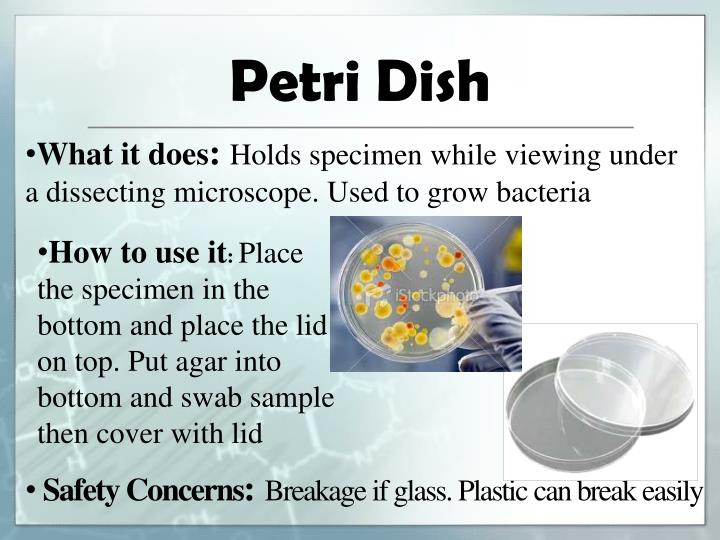 Petri Dish

•What it does: Holds specimen while viewing under a dissecting microscope. Used to grow bacteria

•How to use it: Place the specimen in the bottom and place the lid on top. Put agar into bottom and swab sample then cover with lid

iStockphoto

• Safety Concerns: Breakage if glass. Plastic can break easily